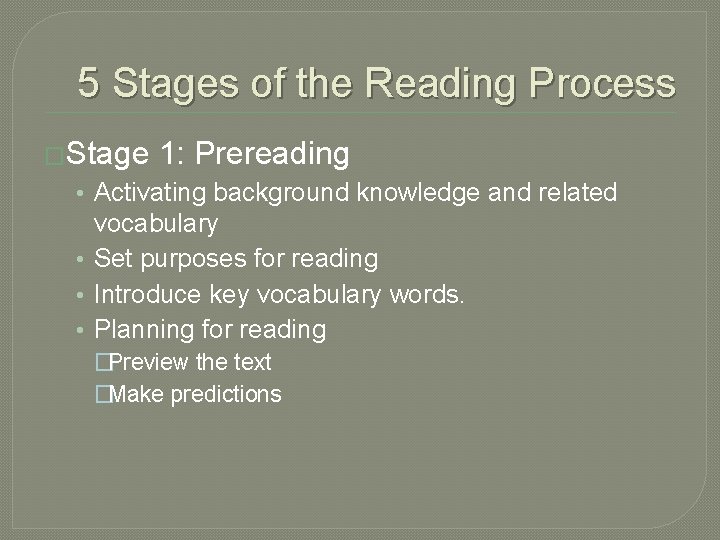 5 Stages of the Reading Process

Stage 1: Prereading

• Activating background knowledge and related vocabulary
• Set purposes for reading
• Introduce key vocabulary words.
• Planning for reading
Preview the text
Make predictions